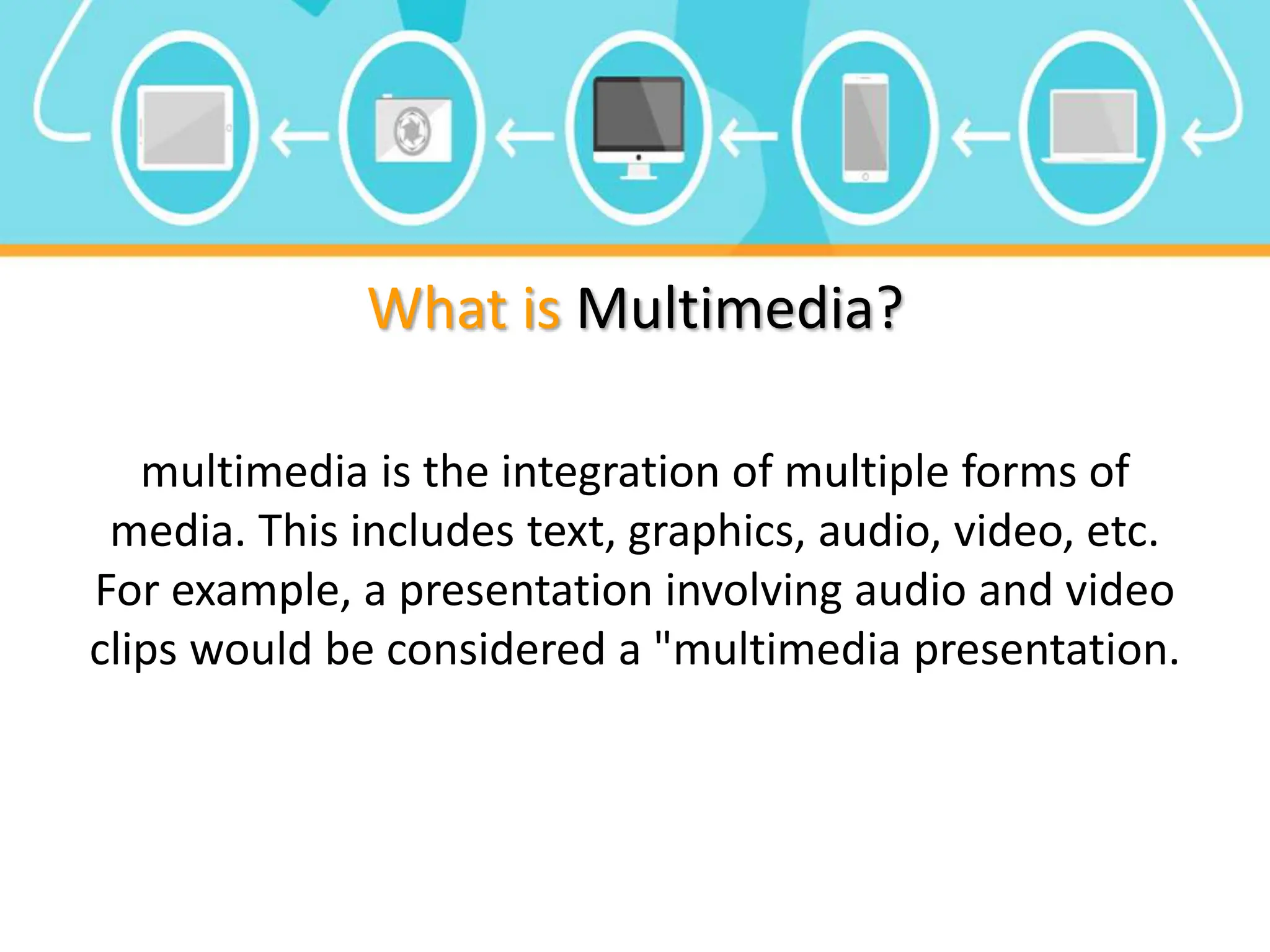 What is Multimedia?

multimedia is the integration of multiple forms of media. This includes text, graphics, audio, video, etc. For example, a presentation involving audio and video clips would be considered a "multimedia presentation.